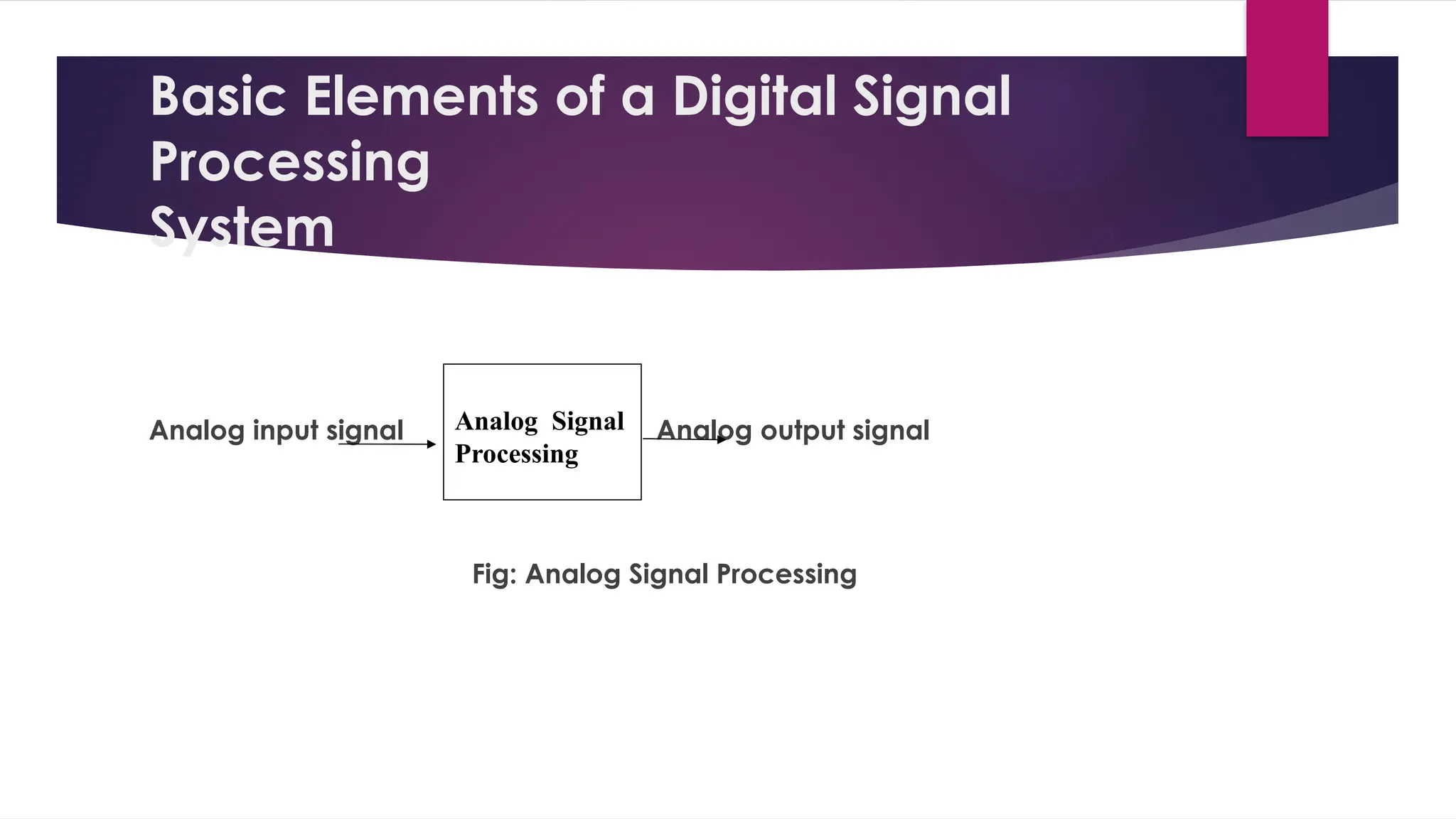 Basic Elements of a Digital Signal Processing
System

Analog input signal

Analog Signal Processing

Analog output signal

Fig: Analog Signal Processing